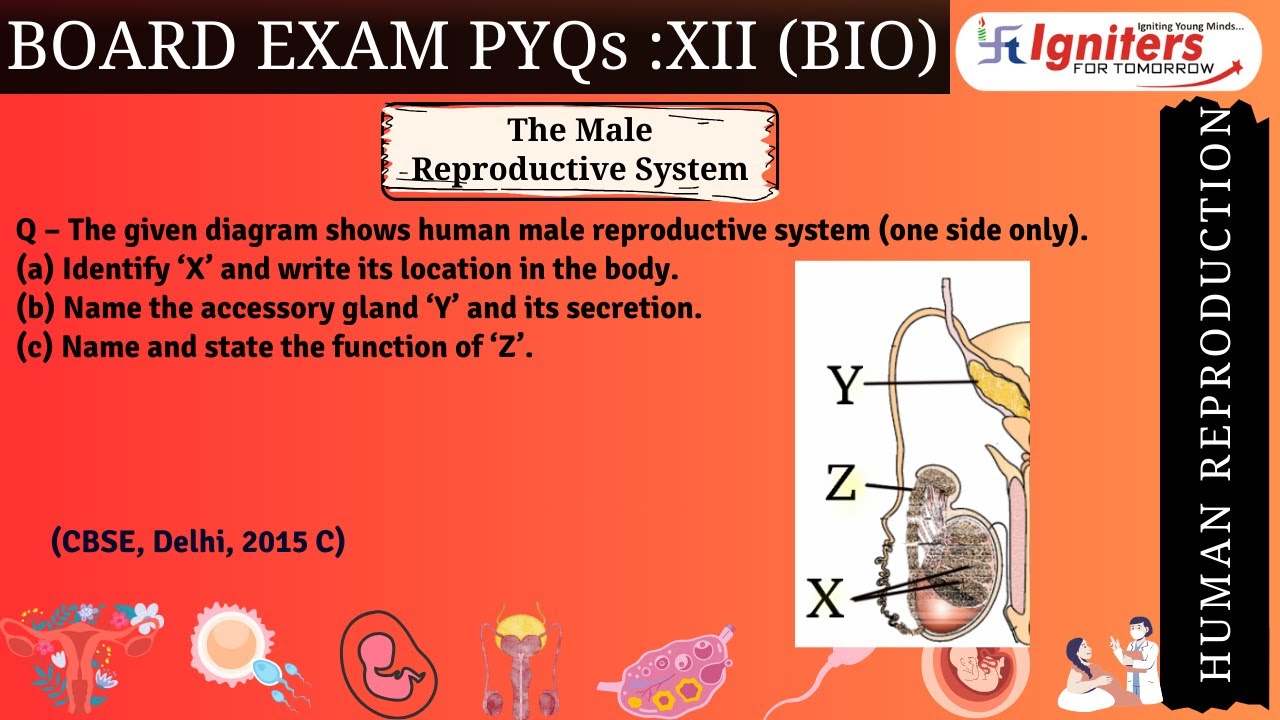 BOARD EXAM PYQs :XII (BIO)

Igniting Young Minds...
Igniters
FOR TOMORROW

The Male Reproductive System

Q – The given diagram shows human male reproductive system (one side only).
(a) Identify 'X' and write its location in the body.
(b) Name the accessory gland 'Y' and its secretion.
(c) Name and state the function of 'Z'.

Y
Z
X

(CBSE, Delhi, 2015 C)

HUMAN REPRODUCTION